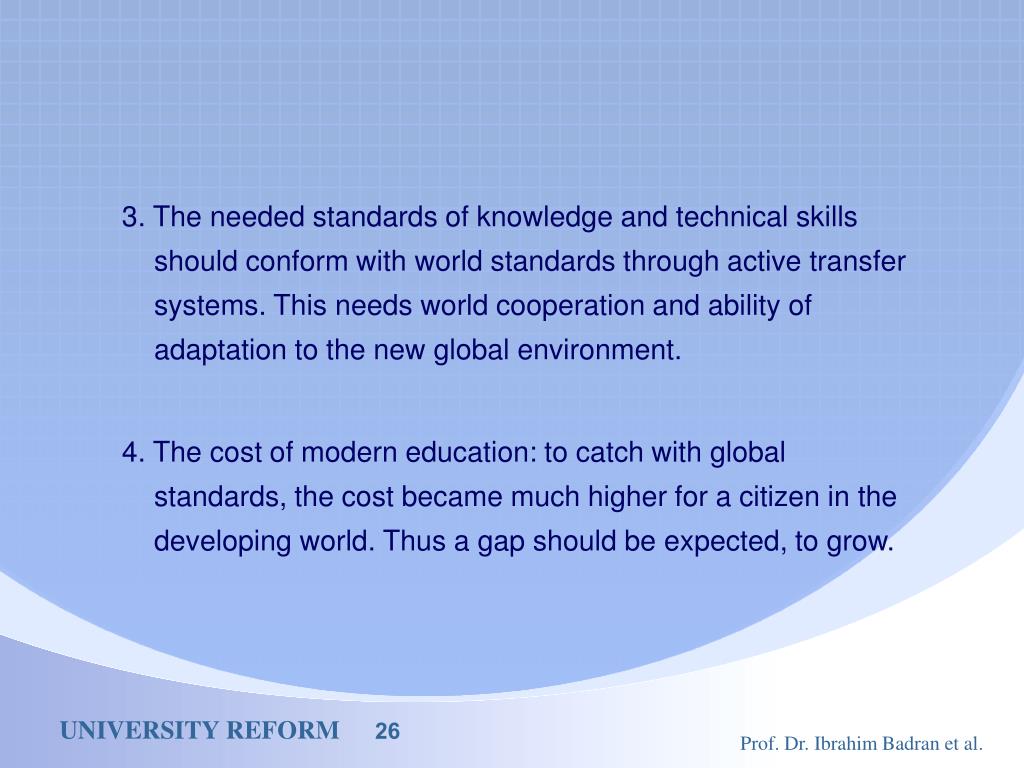 3. The needed standards of knowledge and technical skills should conform with world standards through active transfer systems. This needs world cooperation and ability of adaptation to the new global environment.

4. The cost of modern education: to catch with global standards, the cost became much higher for a citizen in the developing world. Thus a gap should be expected, to grow.

UNIVERSITY REFORM 26

Prof. Dr. Ibrahim Badran et al.